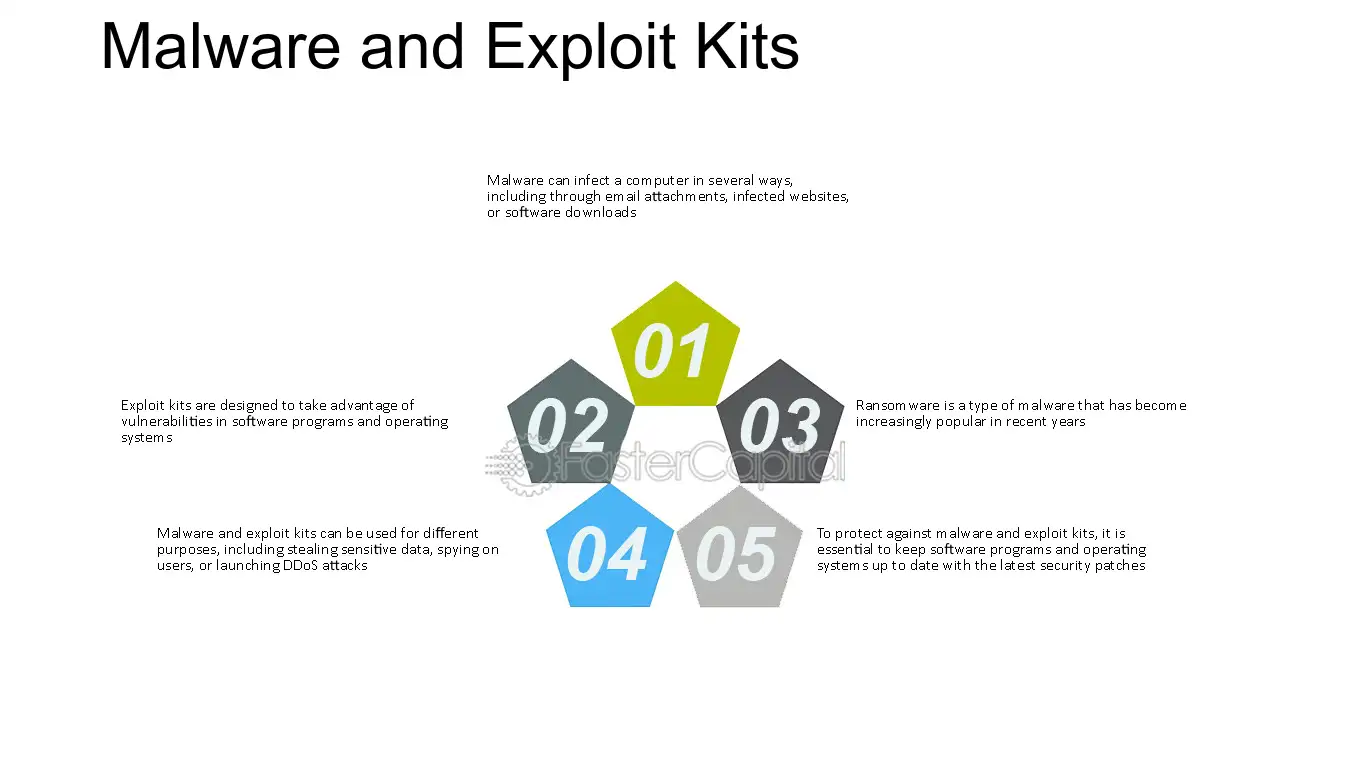 Malware and Exploit Kits

Malware can infect a computer in several ways, including through email attachments, infected websites, or software downloads

01

Exploit kits are designed to take advantage of vulnerabilities in software programs and operating systems

02

03

Ransomware is a type of malware that has become increasingly popular in recent years

FasterCapital

Malware and exploit kits can be used for different purposes, including stealing sensitive data, spying on users, or launching DDoS attacks

04

05

To protect against malware and exploit kits, it is essential to keep software programs and operating systems up to date with the latest security patches